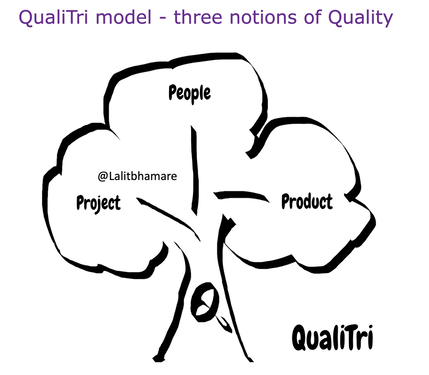 QualiTri model - three notions of Quality

People

@Lalitbhamare

Project

Product

QualiTri